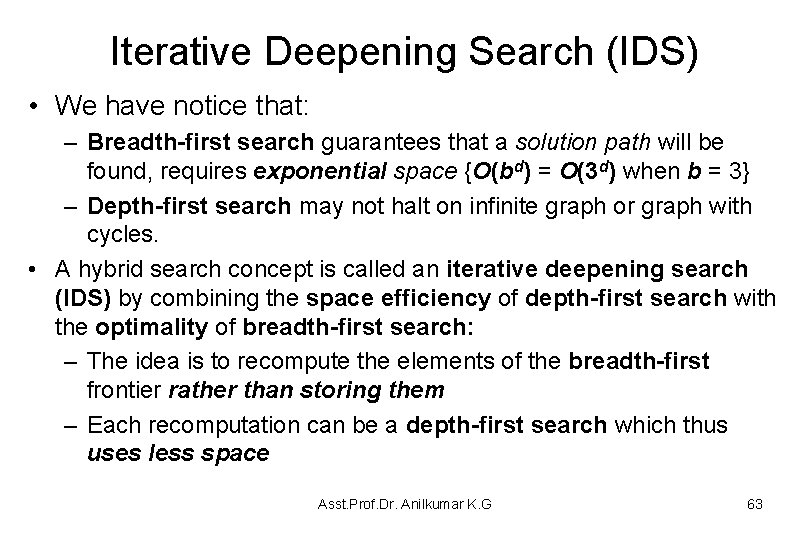 Iterative Deepening Search (IDS)

• We have notice that:

– Breadth-first search guarantees that a solution path will be found, requires exponential space {$O(b^d) = O(3^d)$ when $b = 3$}

– Depth-first search may not halt on infinite graph or graph with cycles.

• A hybrid search concept is called an iterative deepening search (IDS) by combining the space efficiency of depth-first search with the optimality of breadth-first search:

– The idea is to recompute the elements of the breadth-first frontier rather than storing them

– Each recomputation can be a depth-first search which thus uses less space

Asst.Prof.Dr. Anilkumar K.G

63